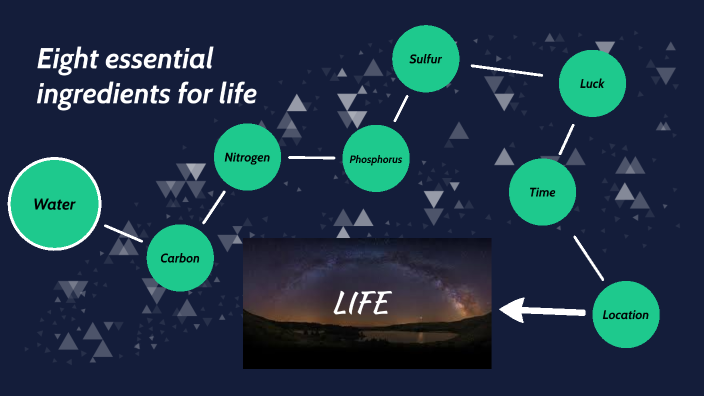 Eight essential ingredients for life

Water

Carbon

Nitrogen

Phosphorus

Sulfur

Luck

Time

Location

LIFE